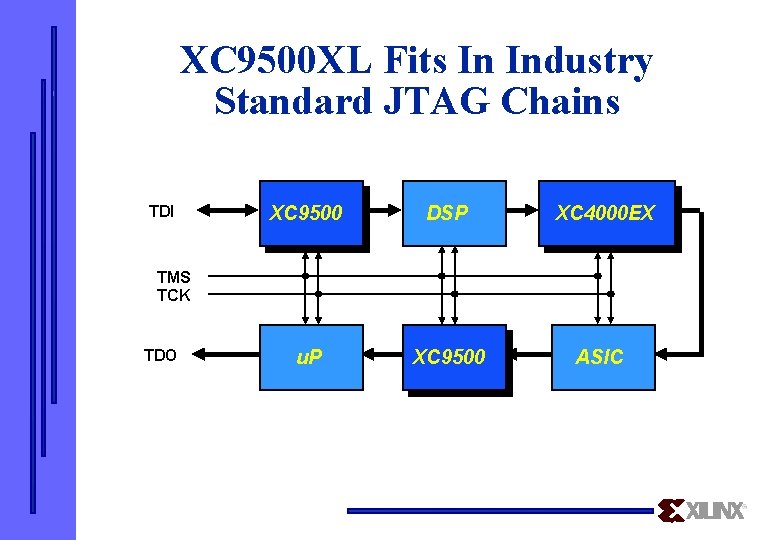 XC9500XL Fits In Industry Standard JTAG Chains

TDI
XC9500
DSP
XC4000EX
TMS
TCK
TDO
uP
XC9500
ASIC

XILINX